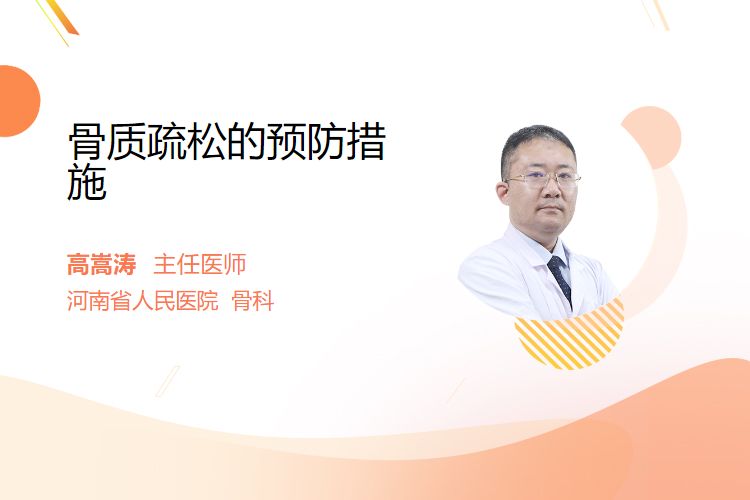 骨质疏松的预防措施

高嵩涛 主任医师
河南省人民医院 骨科